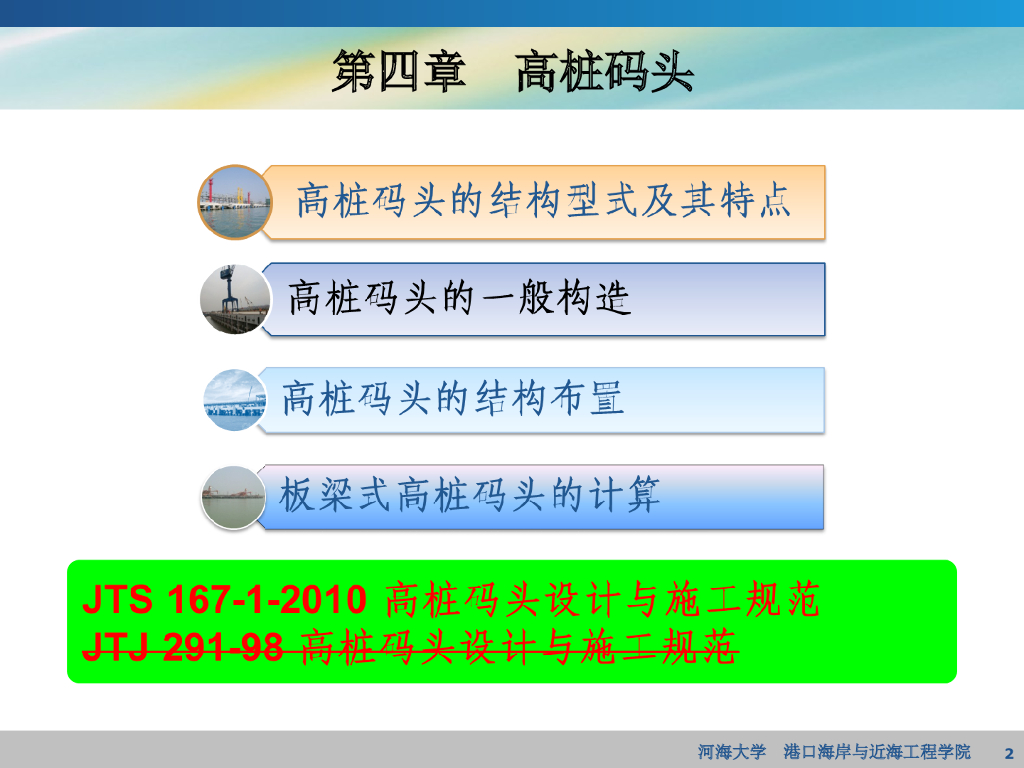 第四章　高桩码头

高桩码头的结构型式及其特点

高桩码头的一般构造

高桩码头的结构布置

板梁式高桩码头的计算

JTS 167-1-2010 高桩码头设计与施工规范
JTJ 291-98 高桩码头设计与施工规范

河海大学　港口海岸与近海工程学院　2